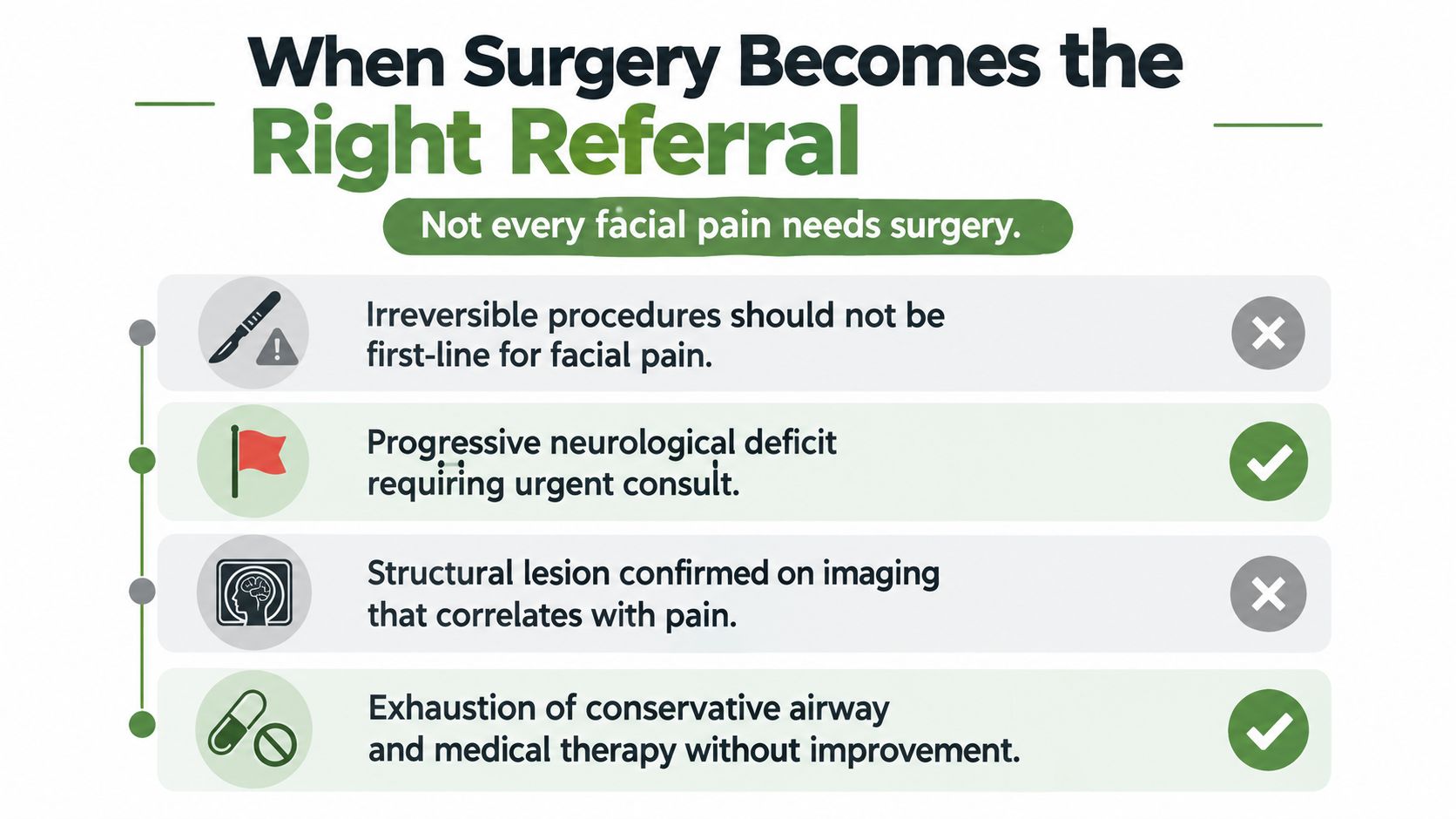 When Surgery Becomes the Right Referral

Not every facial pain needs surgery.

Irreversible procedures should not be first-line for facial pain.

Progressive neurological deficit requiring urgent consult.

Structural lesion confirmed on imaging that correlates with pain.

Exhaustion of conservative airway and medical therapy without improvement.